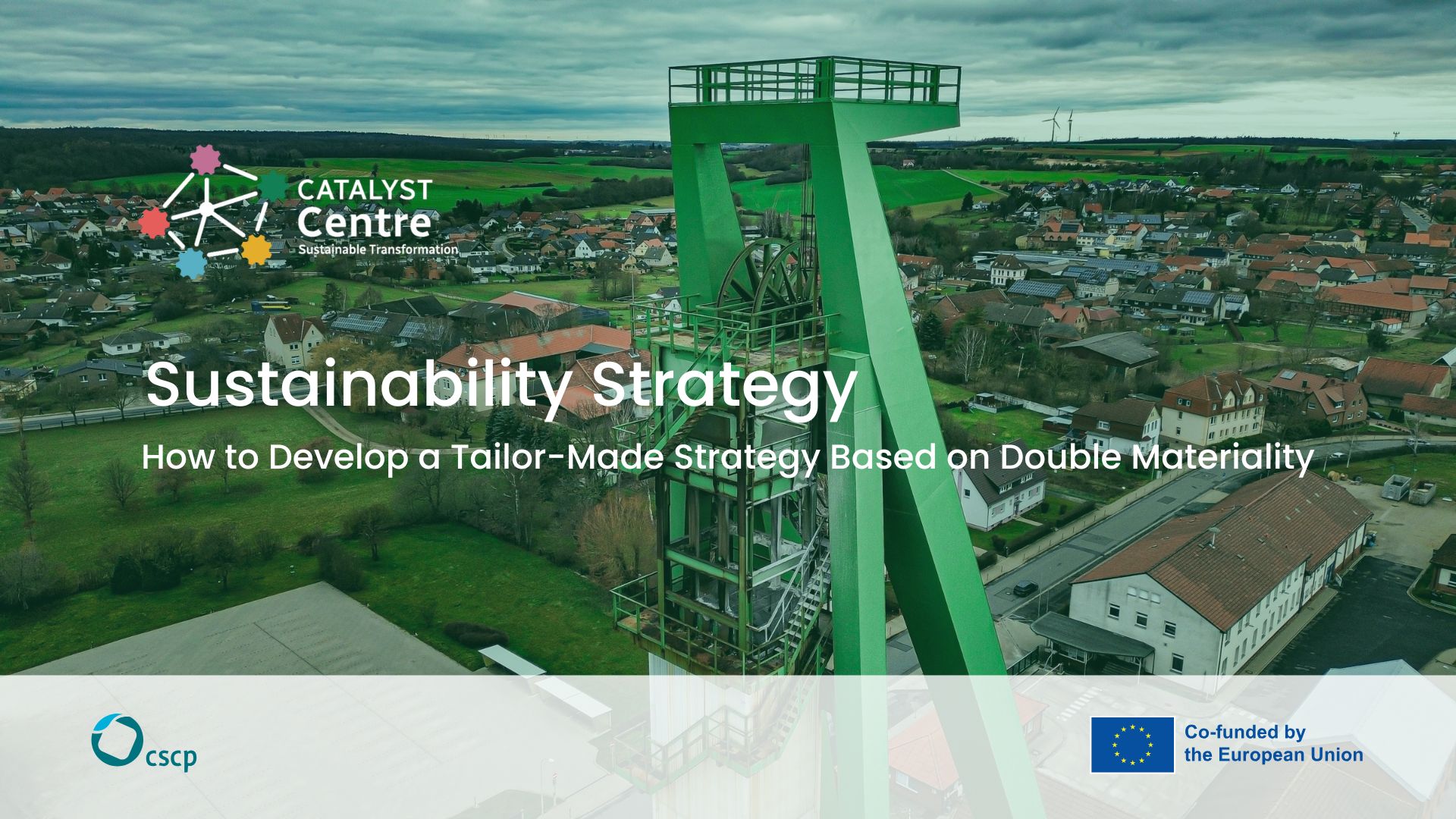 CATALYST Centre
Sustainable Transformation

Sustainability Strategy

How to Develop a Tailor-Made Strategy Based on Double Materiality

cscp

Co-funded by the European Union